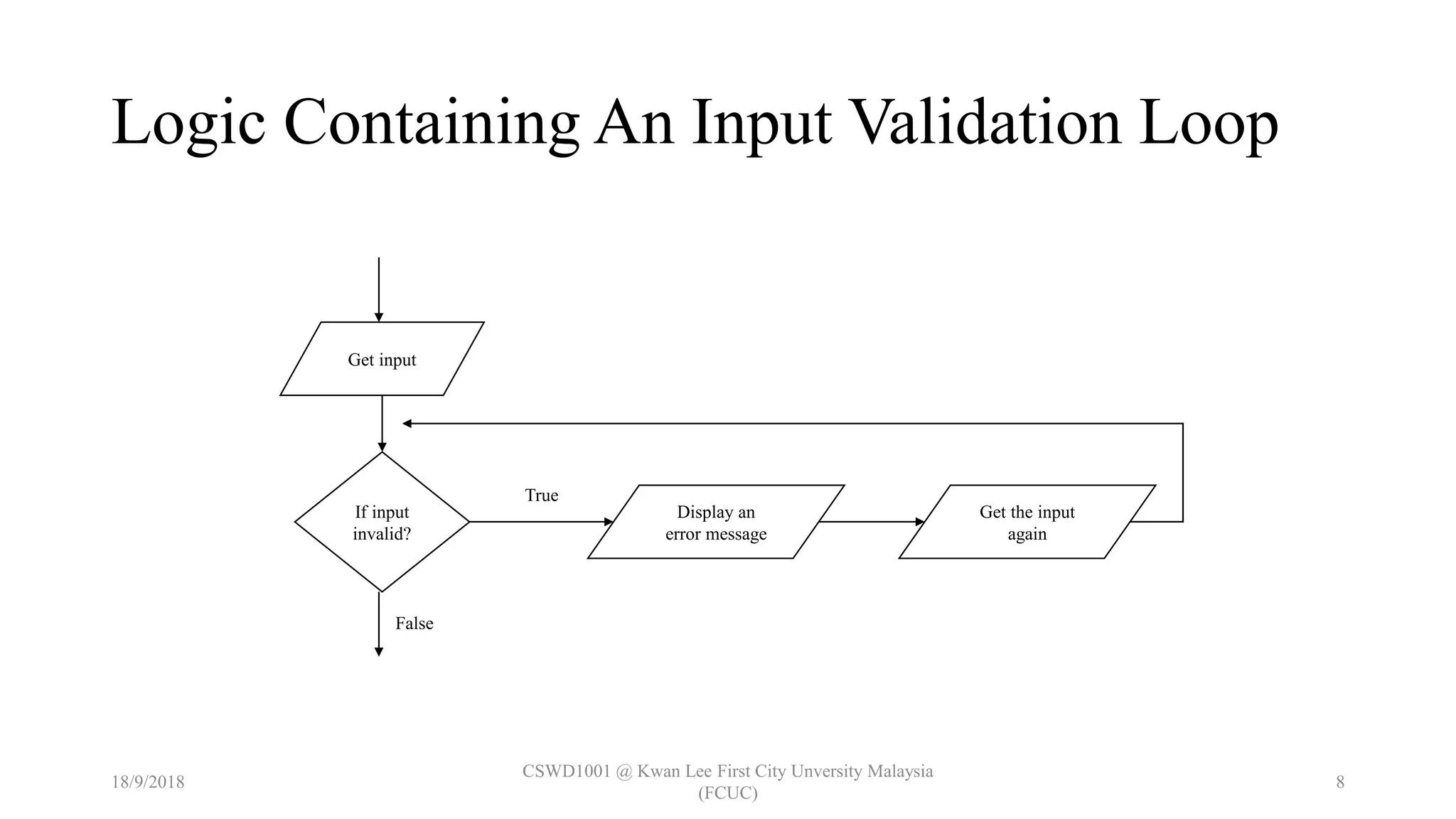 Logic Containing An Input Validation Loop

Get input

If input invalid?

True

Display an error message

Get the input again

False

18/9/2018

CSWD1001 @ Kwan Lee First City Unversity Malaysia (FCUC)

8